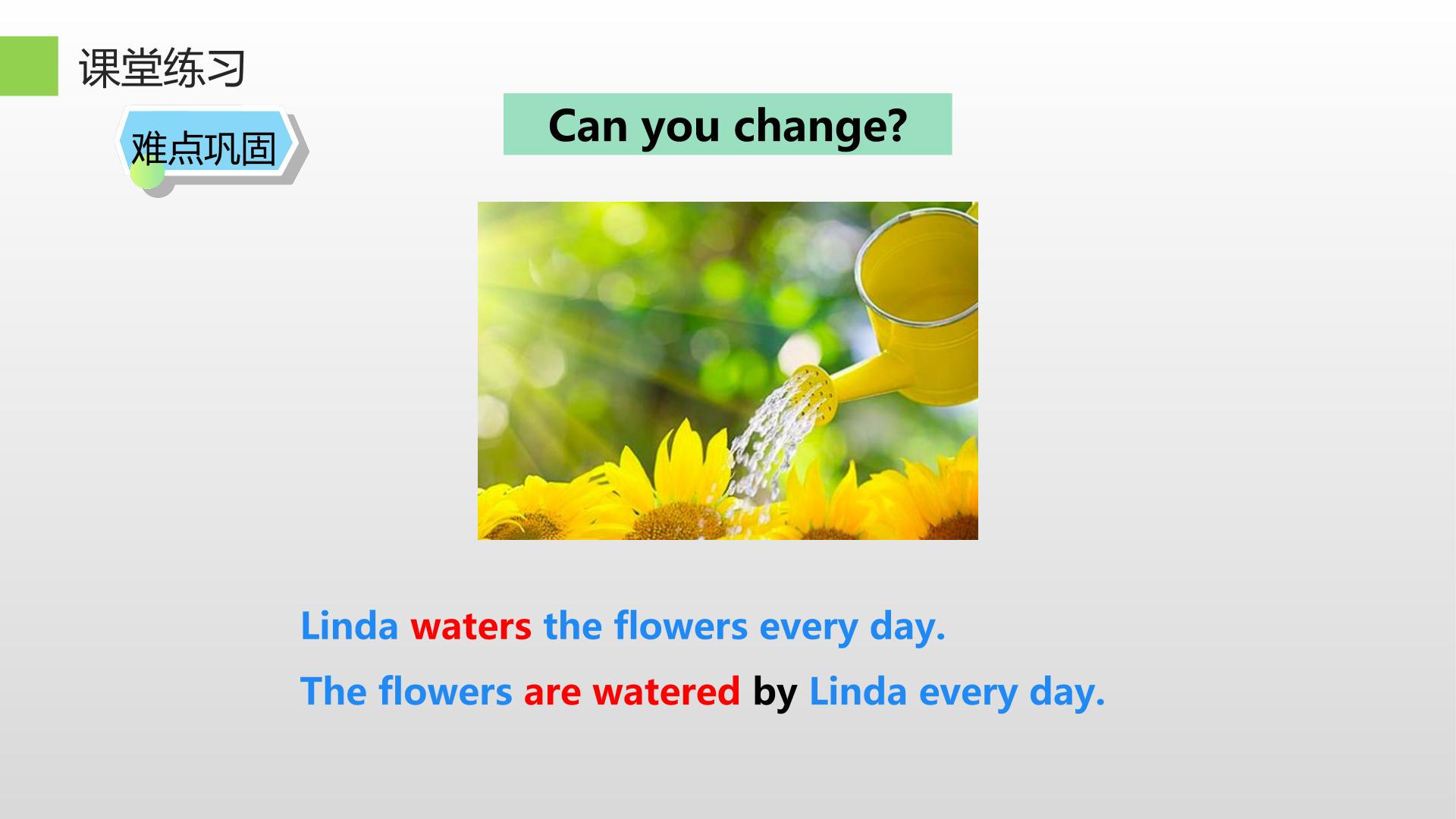 课堂练习

难点巩固

Can you change?

Linda waters the flowers every day.

The flowers are watered by Linda every day.